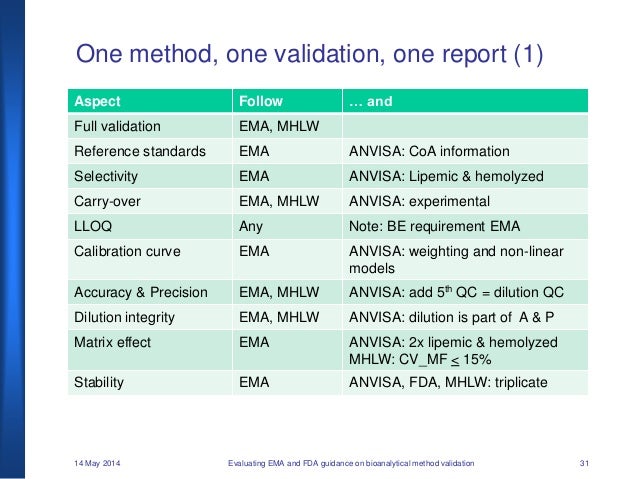 One method, one validation, one report (1)

| Aspect | Follow | … and |
|---|---|---|
| Full validation | EMA, MHLW | |
| Reference standards | EMA | ANVISA: CoA information |
| Selectivity | EMA | ANVISA: Lipemic & hemolyzed |
| Carry-over | EMA, MHLW | ANVISA: experimental |
| LLOQ | Any | Note: BE requirement EMA |
| Calibration curve | EMA | ANVISA: weighting and non-linear models |
| Accuracy & Precision | EMA, MHLW | ANVISA: add $5^{th}$ QC = dilution QC |
| Dilution integrity | EMA, MHLW | ANVISA: dilution is part of A & P |
| Matrix effect | EMA | ANVISA: 2x lipemic & hemolyzed MHLW: CV_MF $\leq$ 15% |
| Stability | EMA | ANVISA, FDA, MHLW: triplicate |

14 May 2014 Evaluating EMA and FDA guidance on bioanalytical method validation 31